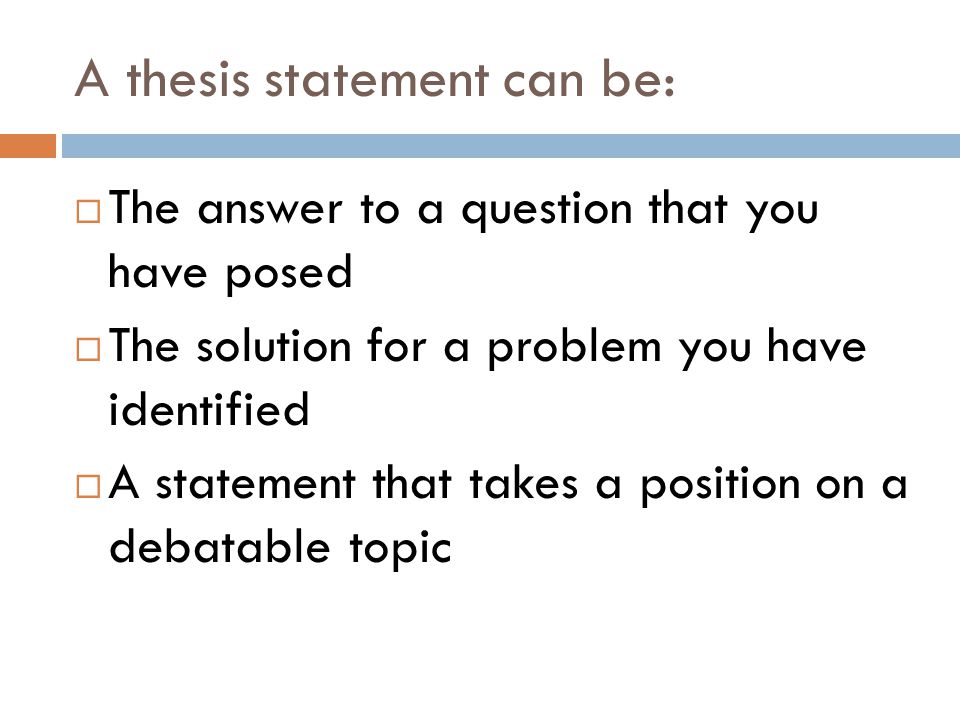 A thesis statement can be:

□ The answer to a question that you have posed

□ The solution for a problem you have identified

□ A statement that takes a position on a debatable topic